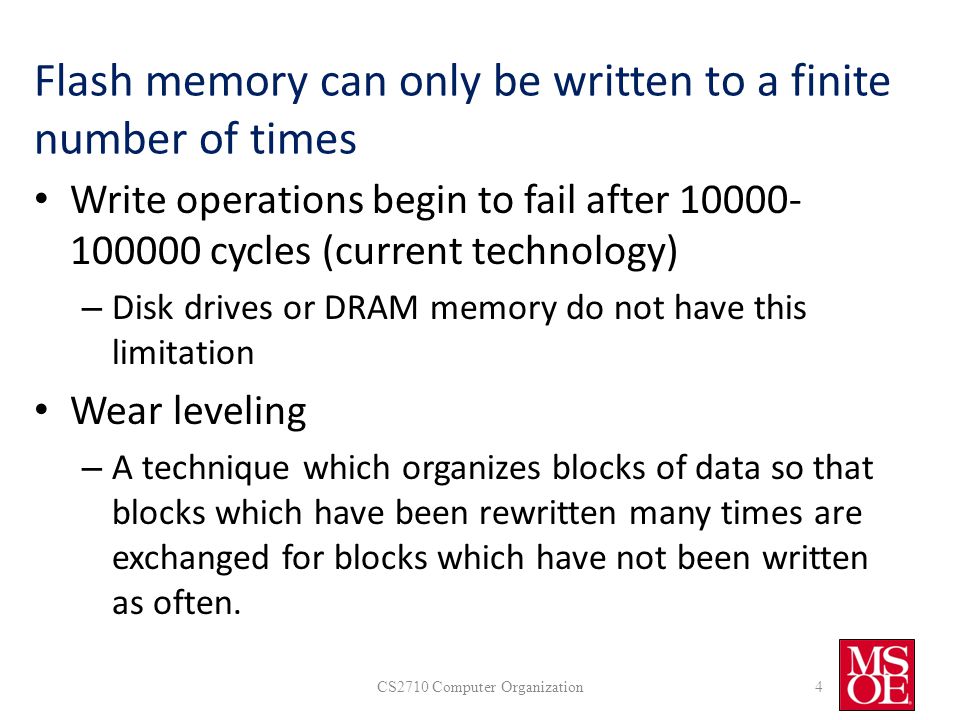 Flash memory can only be written to a finite number of times

• Write operations begin to fail after 10000-100000 cycles (current technology)

– Disk drives or DRAM memory do not have this limitation

• Wear leveling

– A technique which organizes blocks of data so that blocks which have been rewritten many times are exchanged for blocks which have not been written as often.

CS2710 Computer Organization

4

MSOE